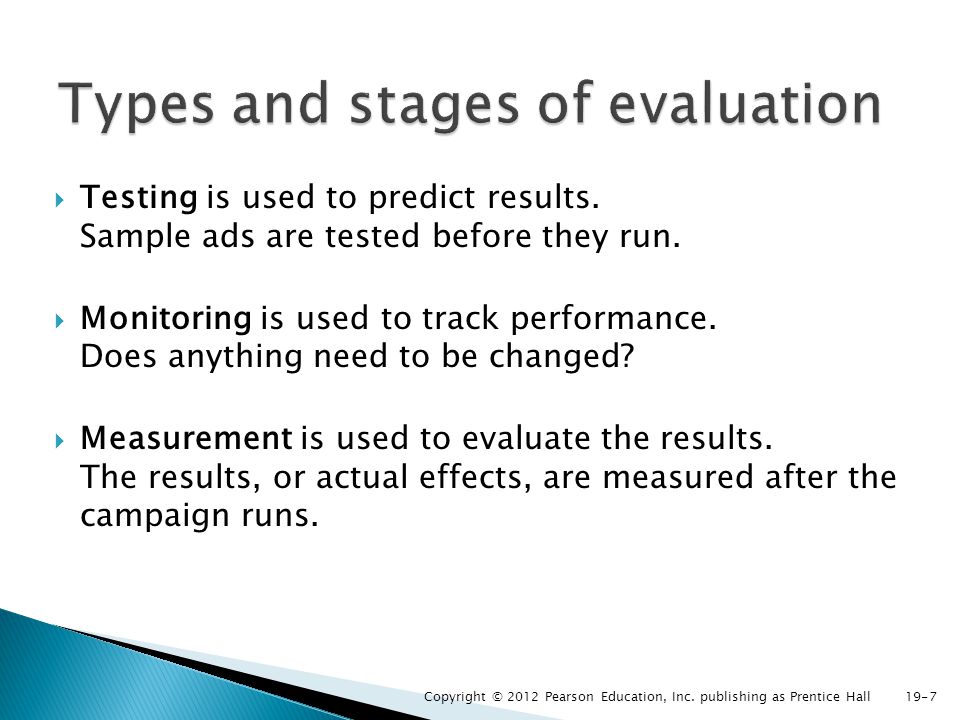 Types and stages of evaluation

Testing is used to predict results.
Sample ads are tested before they run.

Monitoring is used to track performance.
Does anything need to be changed?

Measurement is used to evaluate the results.
The results, or actual effects, are measured after the campaign runs.

Copyright © 2012 Pearson Education, Inc. publishing as Prentice Hall 19-7